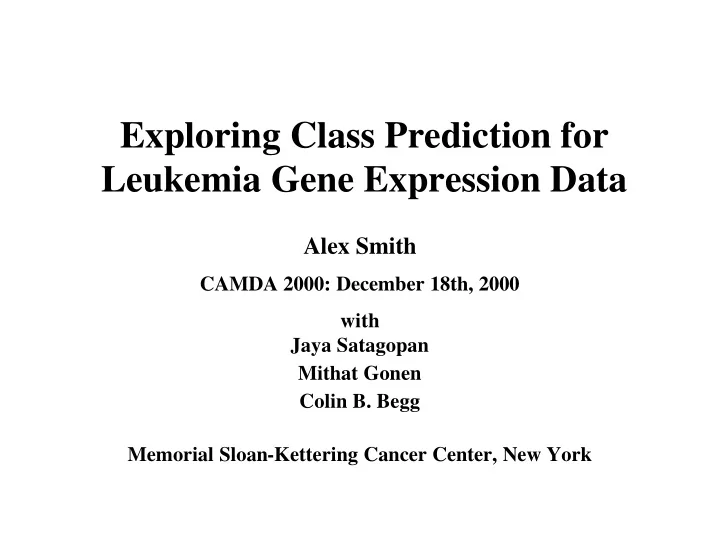 Exploring Class Prediction for Leukemia Gene Expression Data

Alex Smith

CAMDA 2000: December 18th, 2000

with
Jaya Satagopan
Mithat Gonen
Colin B. Begg

Memorial Sloan-Kettering Cancer Center, New York